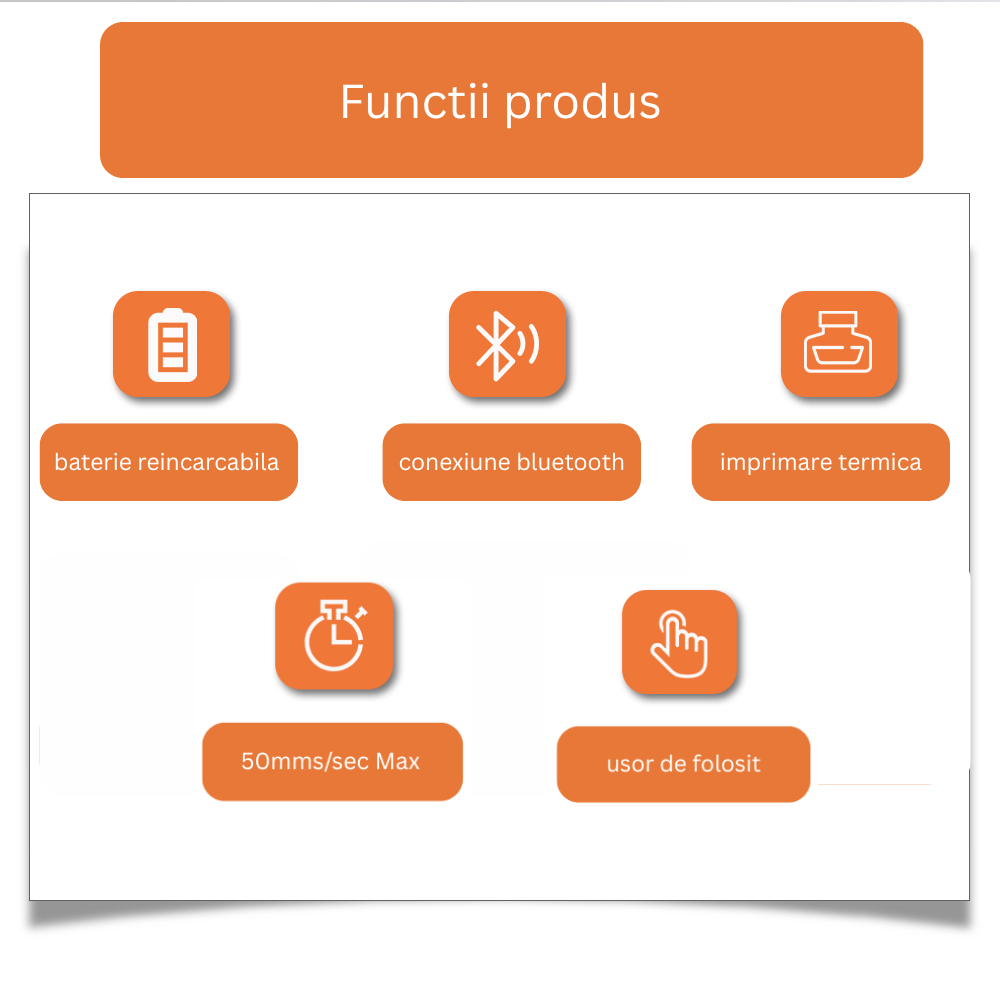 Functii produs

baterie reincarcabila

conexiune bluetooth

imprimare termica

50mms/sec Max

usor de folosit